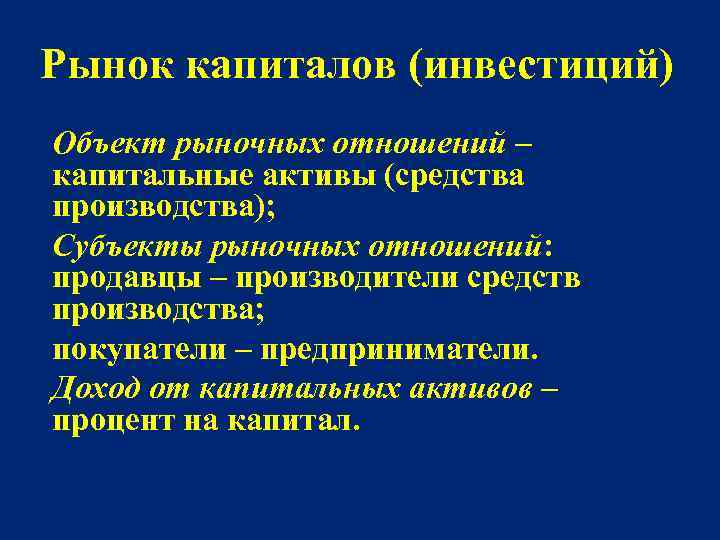 Рынок капиталов (инвестиций)

Объект рыночных отношений – капитальные активы (средства производства);

Субъекты рыночных отношений: продавцы – производители средств производства;

покупатели – предприниматели.

Доход от капитальных активов – процент на капитал.